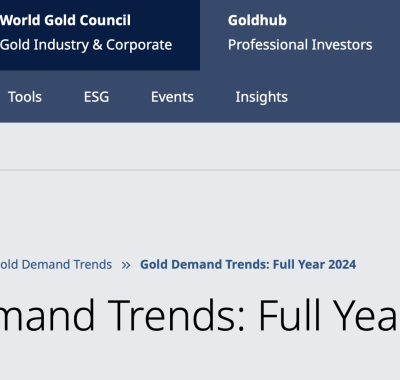 World Gold Council
Gold Industry & Corporate

Goldhub
Professional Investors

Tools ESG Events Insights

old Demand Trends » Gold Demand Trends: Full Year 2024

mand Trends: Full Yea